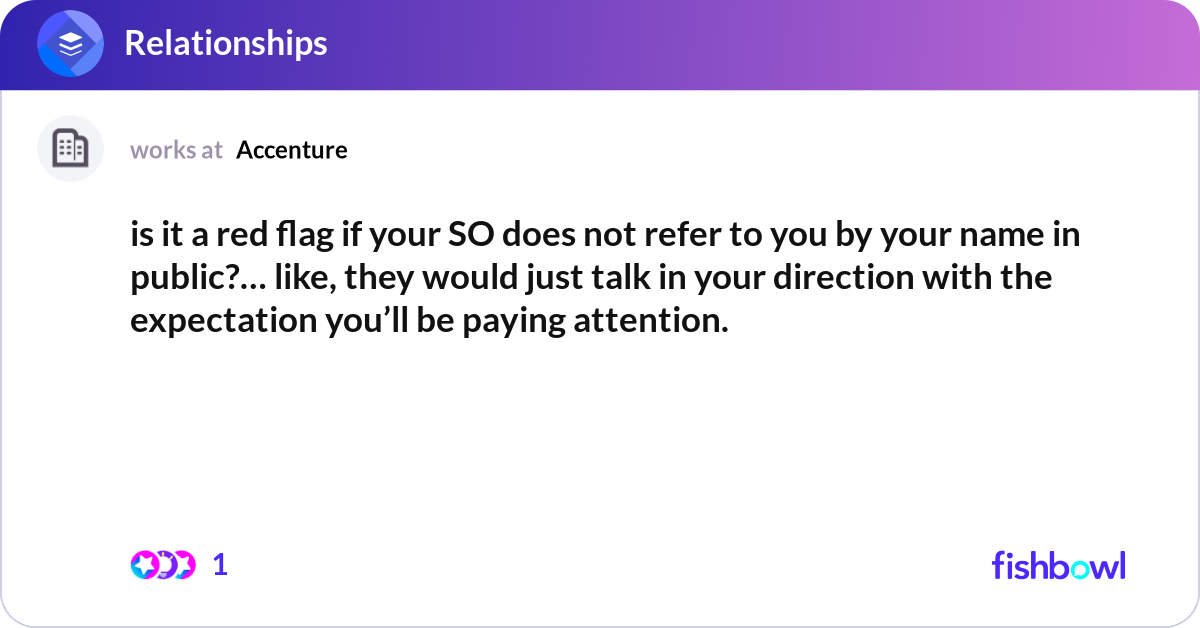 Relationships

works at Accenture

is it a red flag if your SO does not refer to you by your name in public?… like, they would just talk in your direction with the expectation you’ll be paying attention.

1

fishbowl